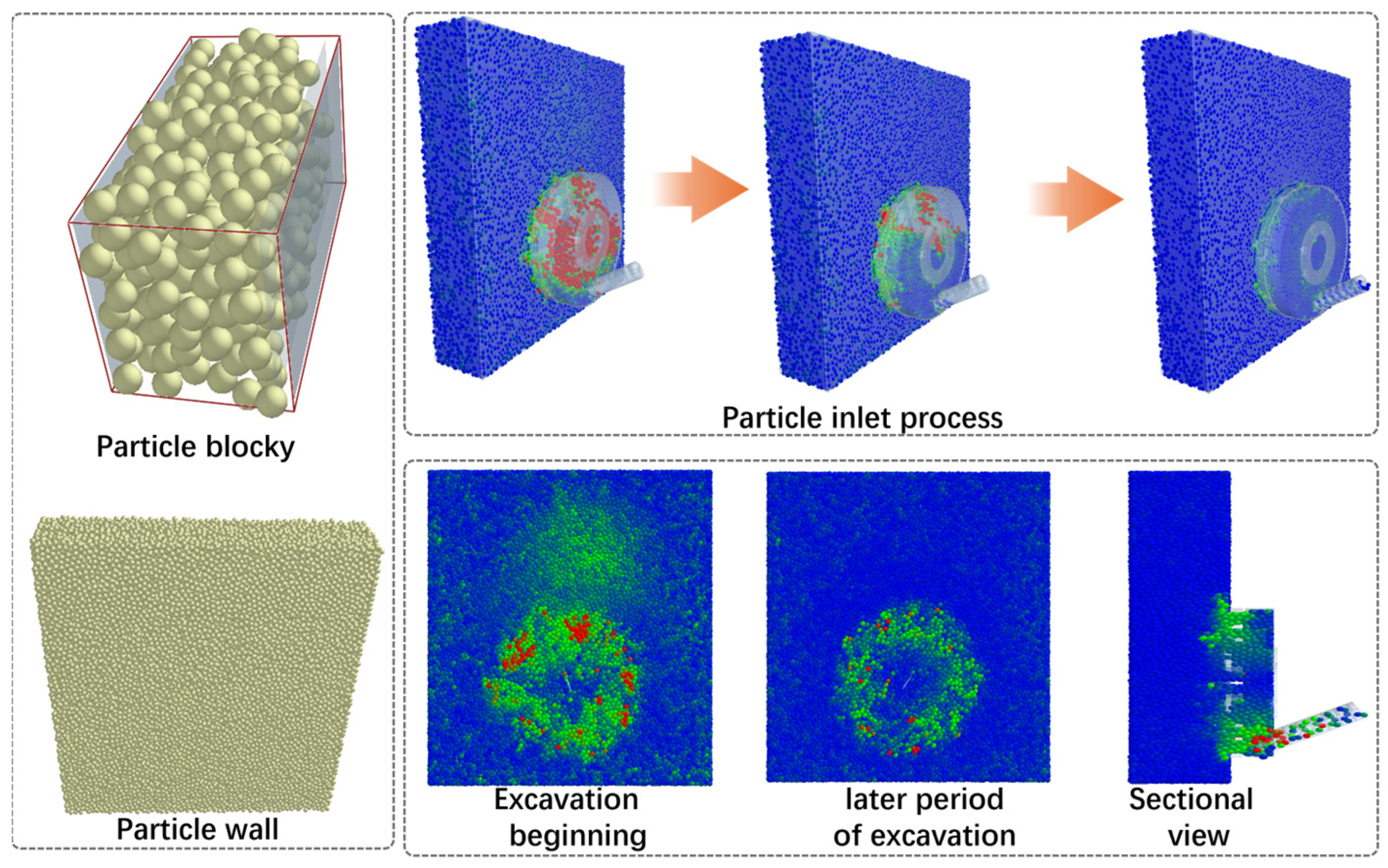 Particle blocky

Particle wall

Particle inlet process

Excavation beginning

later period of excavation

Sectional view